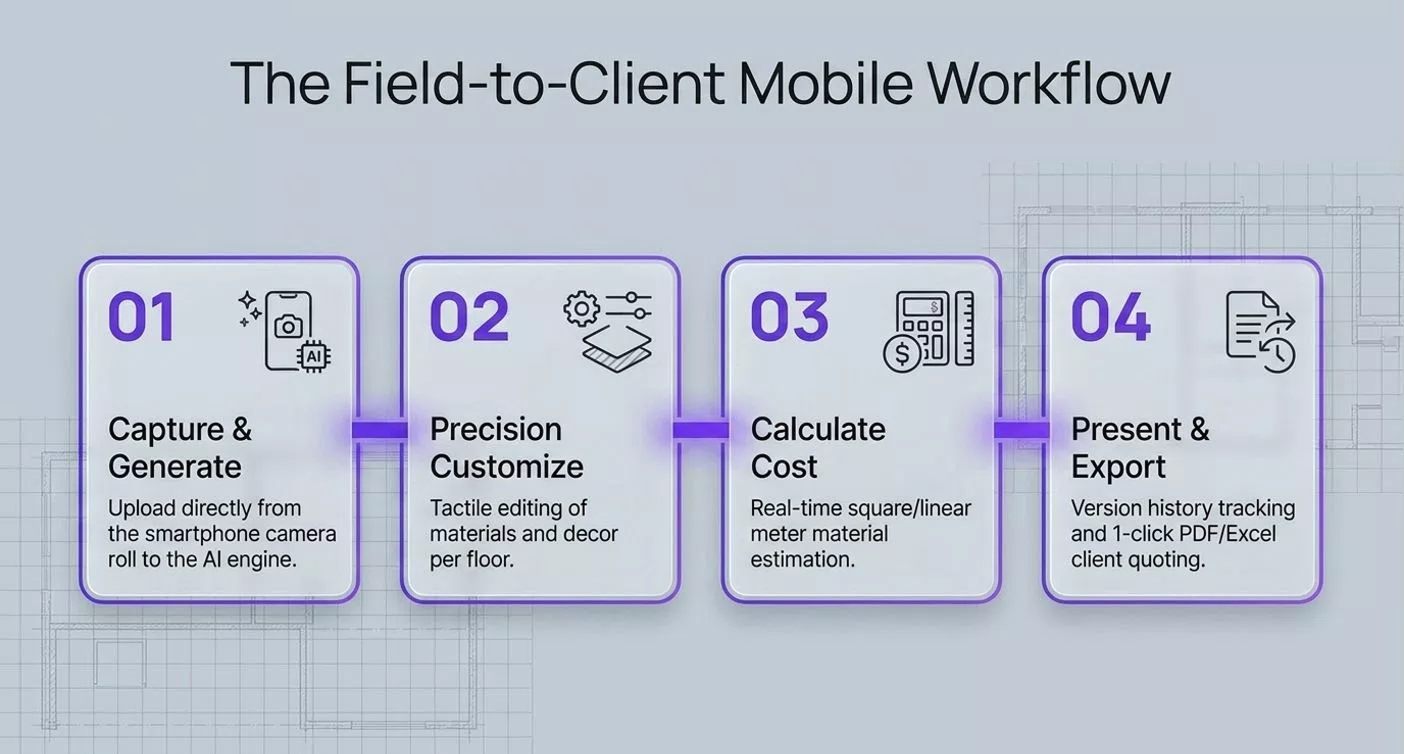 The Field-to-Client Mobile Workflow

01

AI

Capture & Generate

Upload directly from the smartphone camera roll to the AI engine.

02

Precision Customize

Tactile editing of materials and decor per floor.

03

$

$

Calculate Cost

Real-time square/linear meter material estimation.

04

Present & Export

Version history tracking and 1-click PDF/Excel client quoting.